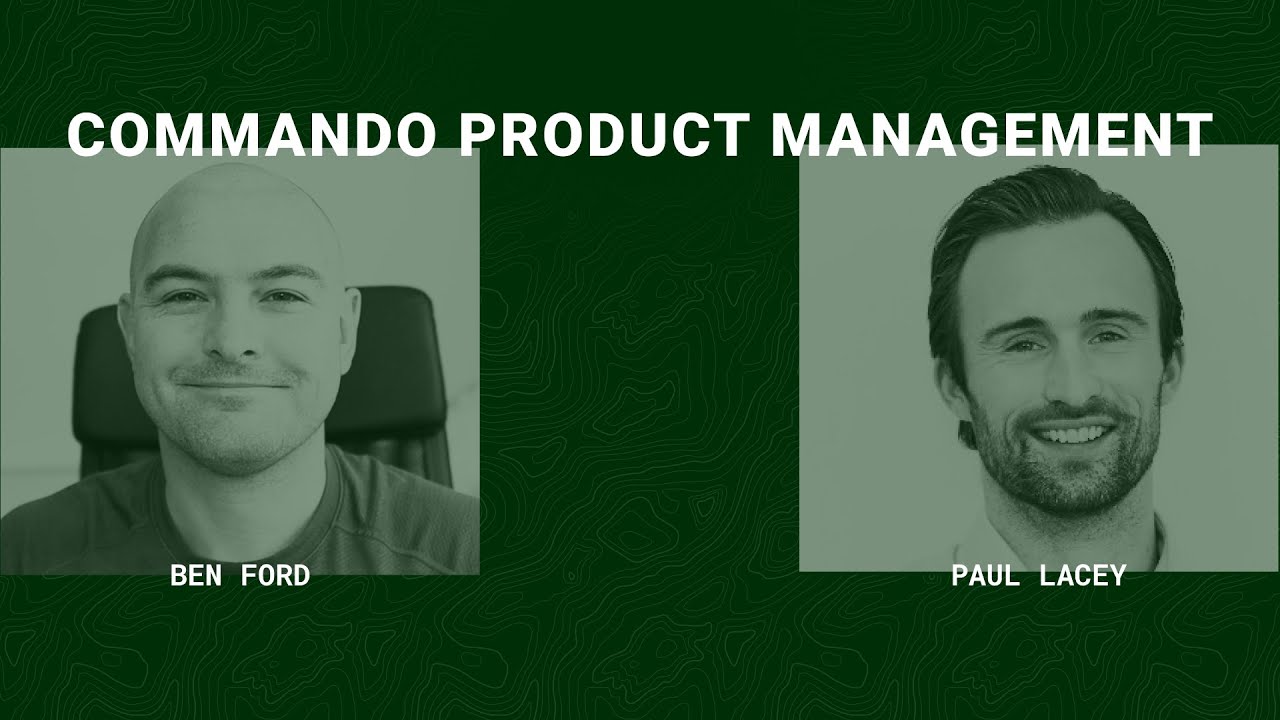 COMMANDO PRODUCT MANAGEMENT

BEN FORD

PAUL LACEY